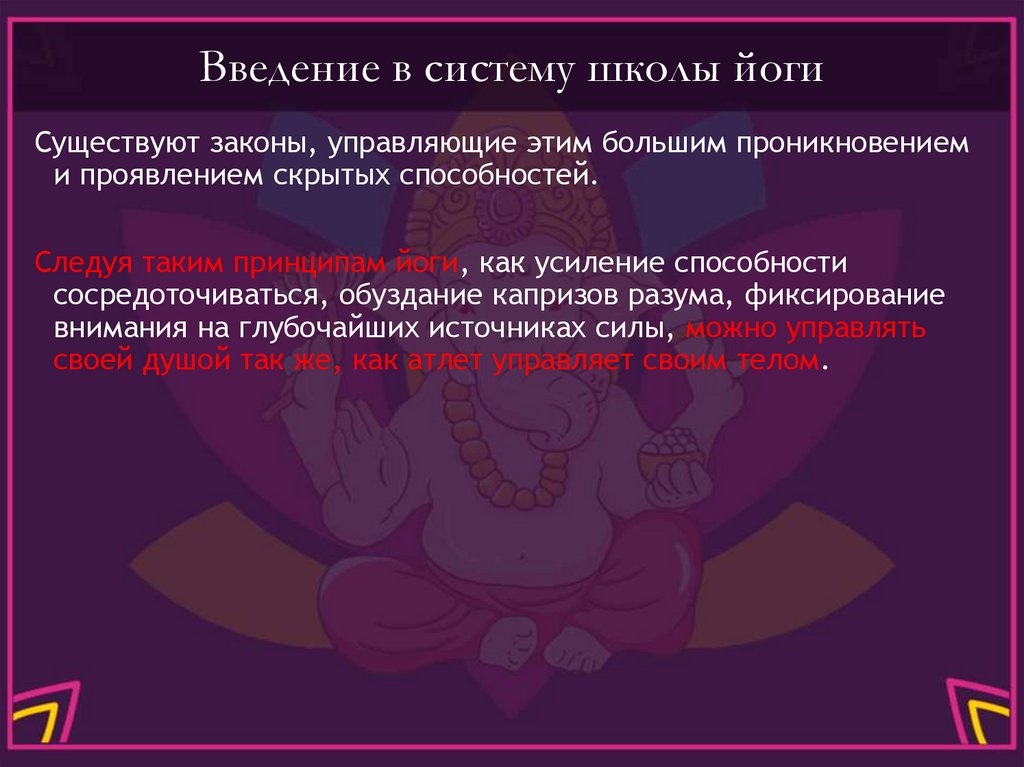 Введение в систему школы йоги

Существуют законы, управляющие этим большим проникновением и проявлением скрытых способностей.

Следуя таким принципам йоги, как усиление способности сосредоточиваться, обуздание капризов разума, фиксирование внимания на глубочайших источниках силы, можно управлять своей душой так же, как атлет управляет своим телом.